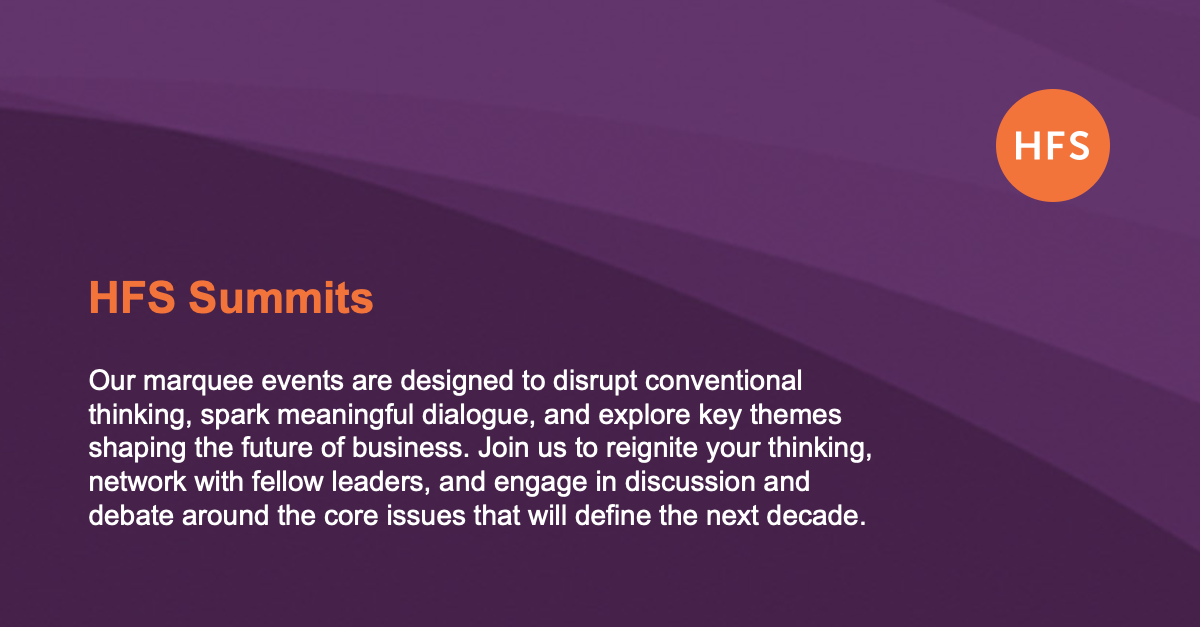 HFS

HFS Summits

Our marquee events are designed to disrupt conventional thinking, spark meaningful dialogue, and explore key themes shaping the future of business. Join us to reignite your thinking, network with fellow leaders, and engage in discussion and debate around the core issues that will define the next decade.